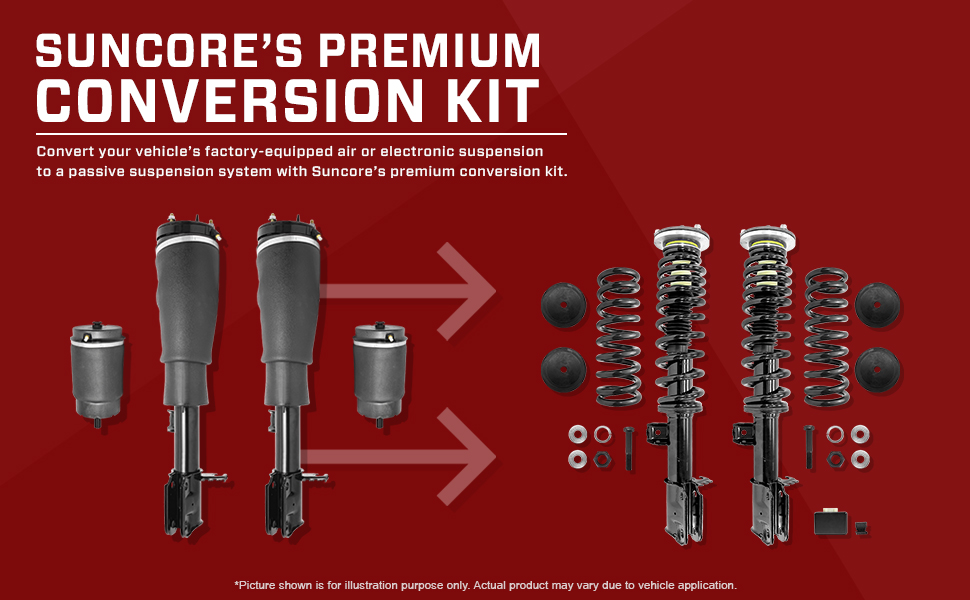 SUNCORE'S PREMIUM CONVERSION KIT

Convert your vehicle's factory-equipped air or electronic suspension to a passive suspension system with Suncore's premium conversion kit.

*Picture shown is for illustration purpose only. Actual product may vary due to vehicle application.